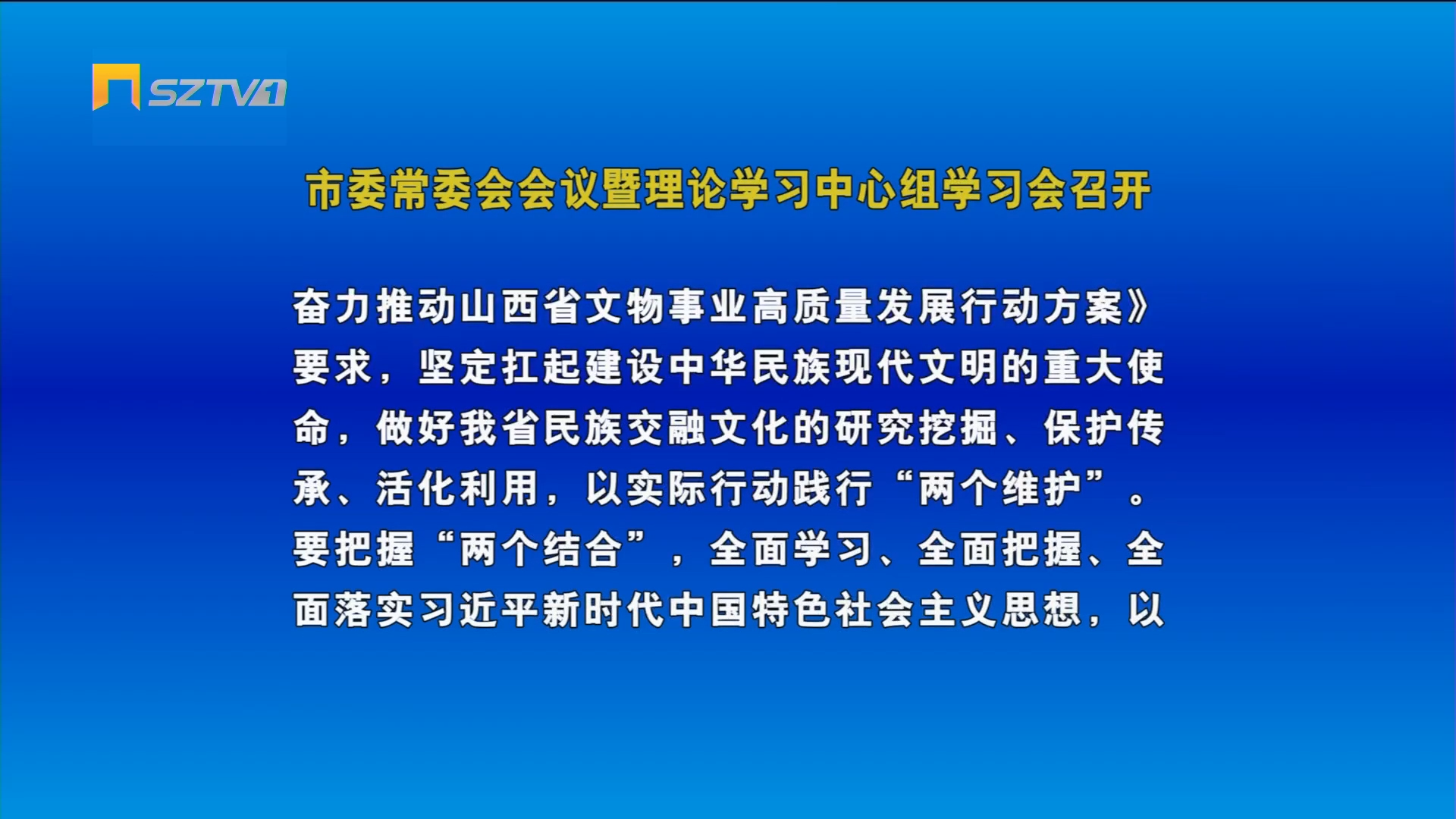 SZTV1

市委常委会会议暨理论学习中心组学习会召开

奋力推动山西省文物事业高质量发展行动方案》要求，坚定扛起建设中华民族现代文明的重大使命，做好我省民族交融文化的研究挖掘、保护传承、活化利用，以实际行动践行“两个维护”。要把握“两个结合”，全面学习、全面把握、全面落实习近平新时代中国特色社会主义思想，以